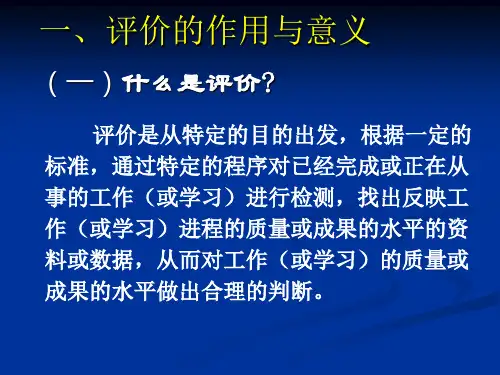 一、评价的作用与意义

（一）什么是评价？

评价是从特定的目的出发，根据一定的标准，通过特定的程序对已经完成或正在从事的工作（或学习）进行检测，找出反映工作（或学习）进程的质量或成果的水平的资料或数据，从而对工作（或学习）的质量或成果的水平做出合理的判断。